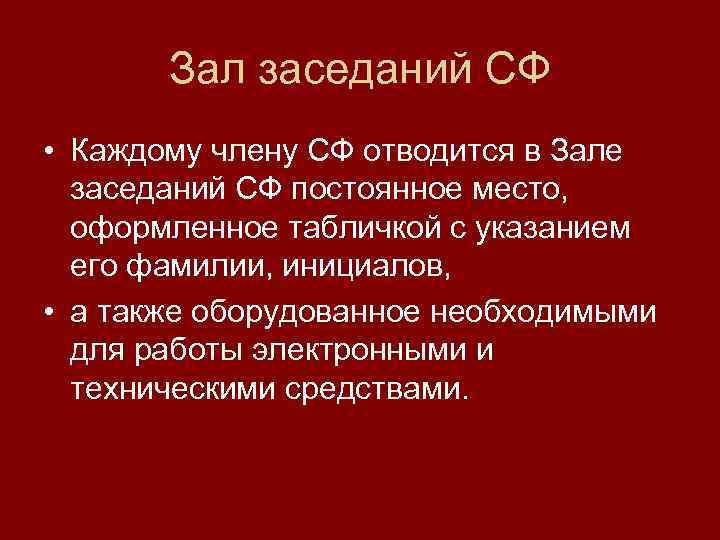 Зал заседаний СФ

• Каждому члену СФ отводится в Зале заседаний СФ постоянное место, оформленное табличкой с указанием его фамилии, инициалов,

• а также оборудованное необходимыми для работы электронными и техническими средствами.